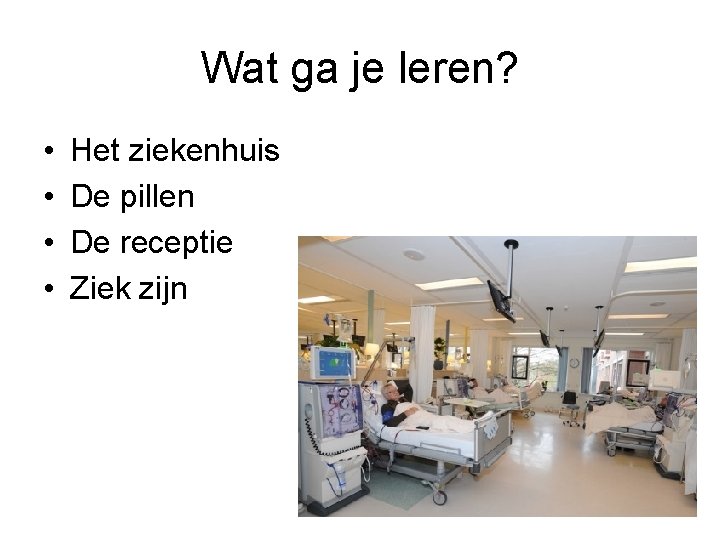 Wat ga je leren?

• Het ziekenhuis
• De pillen
• De receptie
• Ziek zijn